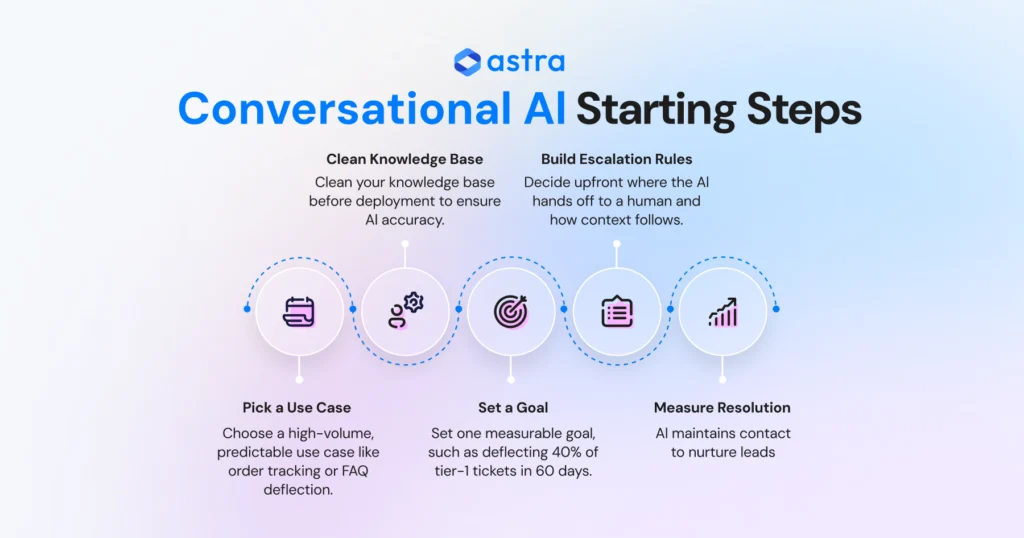 astra

Conversational AI Starting Steps

Clean Knowledge Base

Clean your knowledge base before deployment to ensure AI accuracy.

Build Escalation Rules

Decide upfront where the AI hands off to a human and how context follows.

Pick a Use Case

Choose a high-volume, predictable use case like order tracking or FAQ deflection.

Set a Goal

Set one measurable goal, such as deflecting 40% of tier-1 tickets in 60 days.

Measure Resolution

AI maintains contact to nurture leads